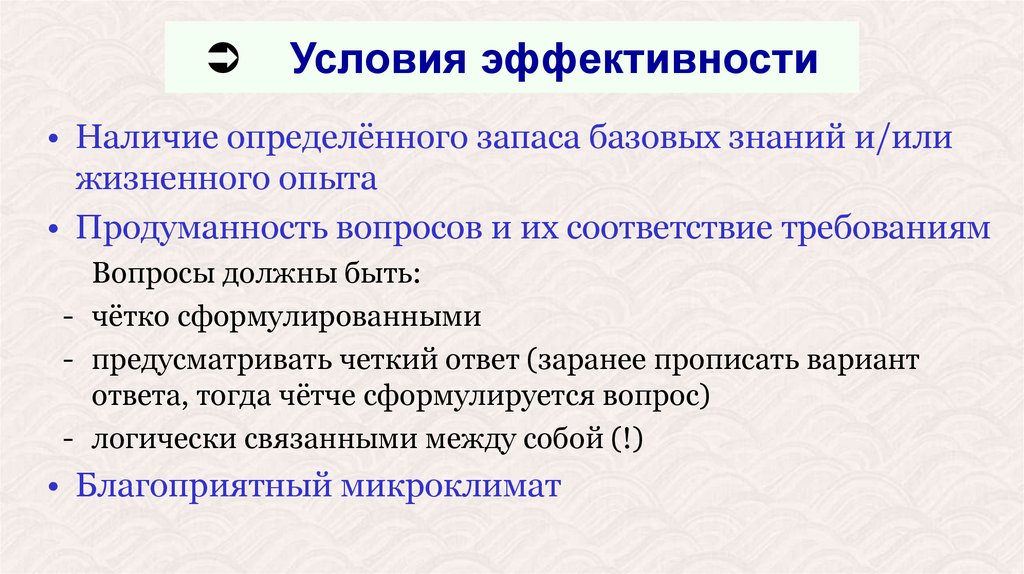 ➲ Условия эффективности

• Наличие определённого запаса базовых знаний и/или жизненного опыта
• Продуманность вопросов и их соответствие требованиям

Вопросы должны быть:
- чётко сформулированными
- предусматривать четкий ответ (заранее прописать вариант ответа, тогда чётче сформулируется вопрос)
- логически связанными между собой (!)

• Благоприятный микроклимат